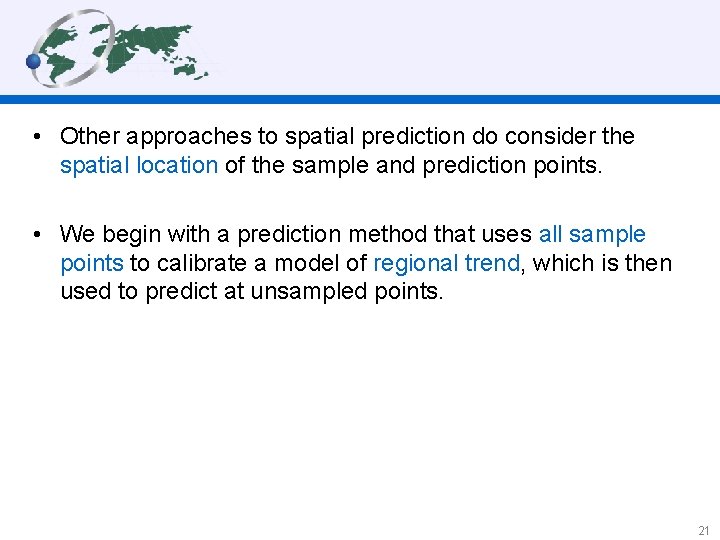 • Other approaches to spatial prediction do consider the spatial location of the sample and prediction points.

• We begin with a prediction method that uses all sample points to calibrate a model of regional trend, which is then used to predict at unsampled points.

21